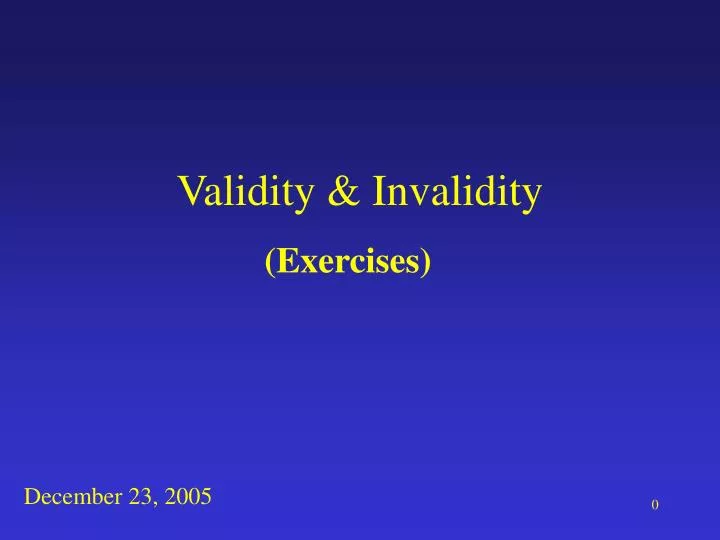 Validity & Invalidity

(Exercises)

December 23, 2005

0